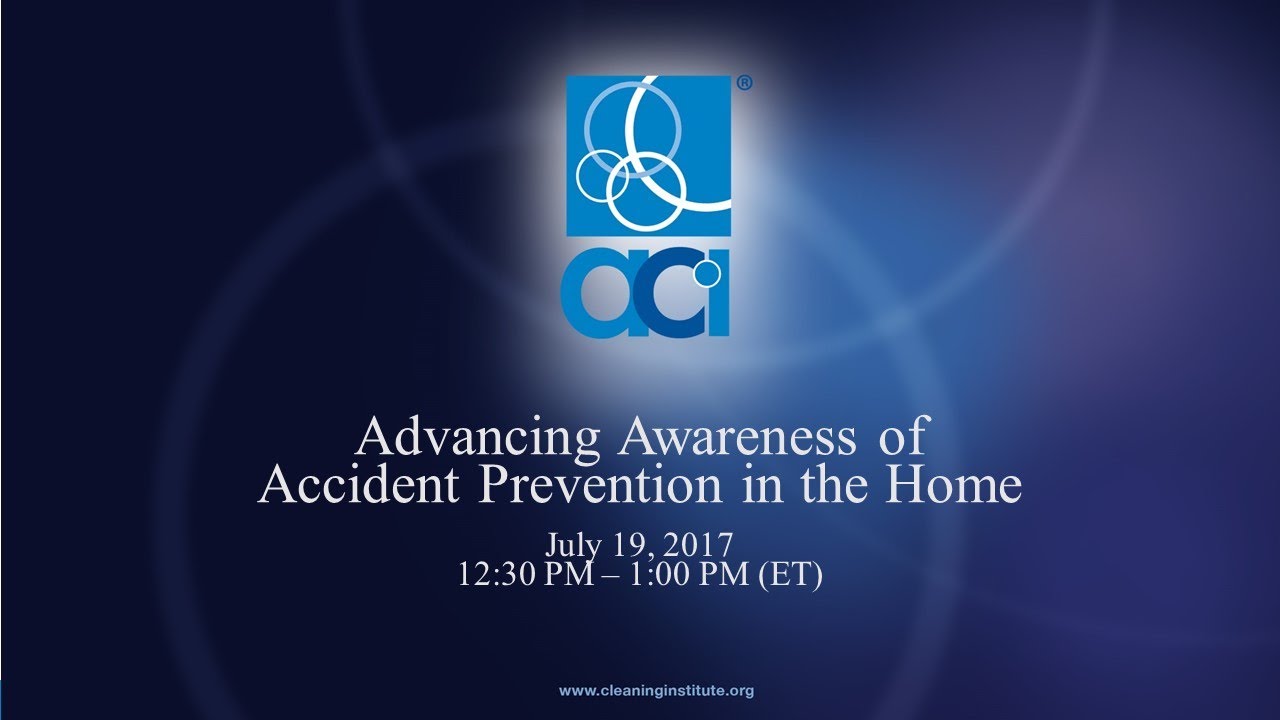 ®
aci

Advancing Awareness of Accident Prevention in the Home

July 19, 2017
12:30 PM – 1:00 PM (ET)

www.cleaninginstitute.org